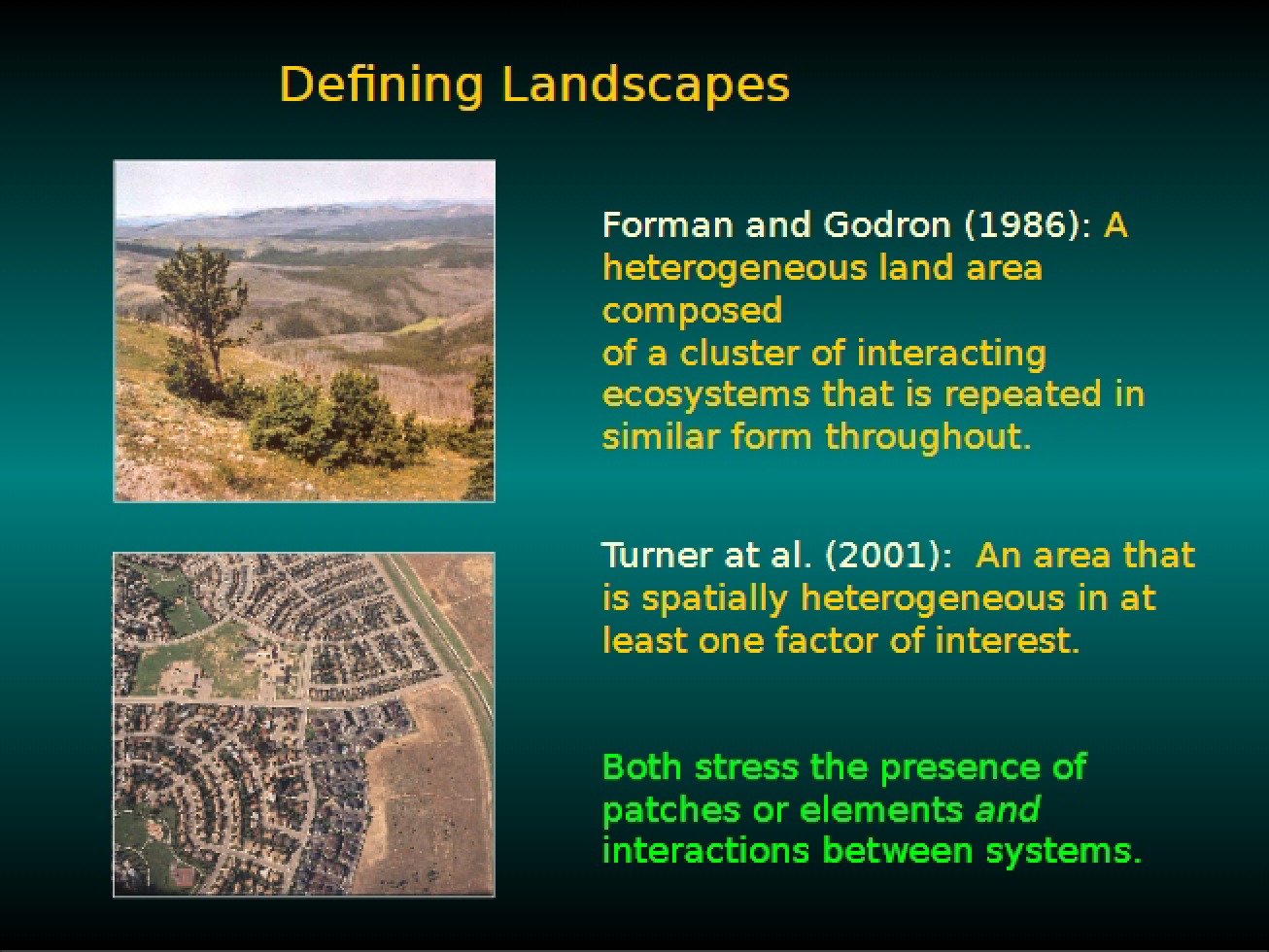 Defining Landscapes

Forman and Godron (1986): A heterogeneous land area composed of a cluster of interacting ecosystems that is repeated in similar form throughout.

Turner at al. (2001): An area that is spatially heterogeneous in at least one factor of interest.

Both stress the presence of patches or elements and interactions between systems.